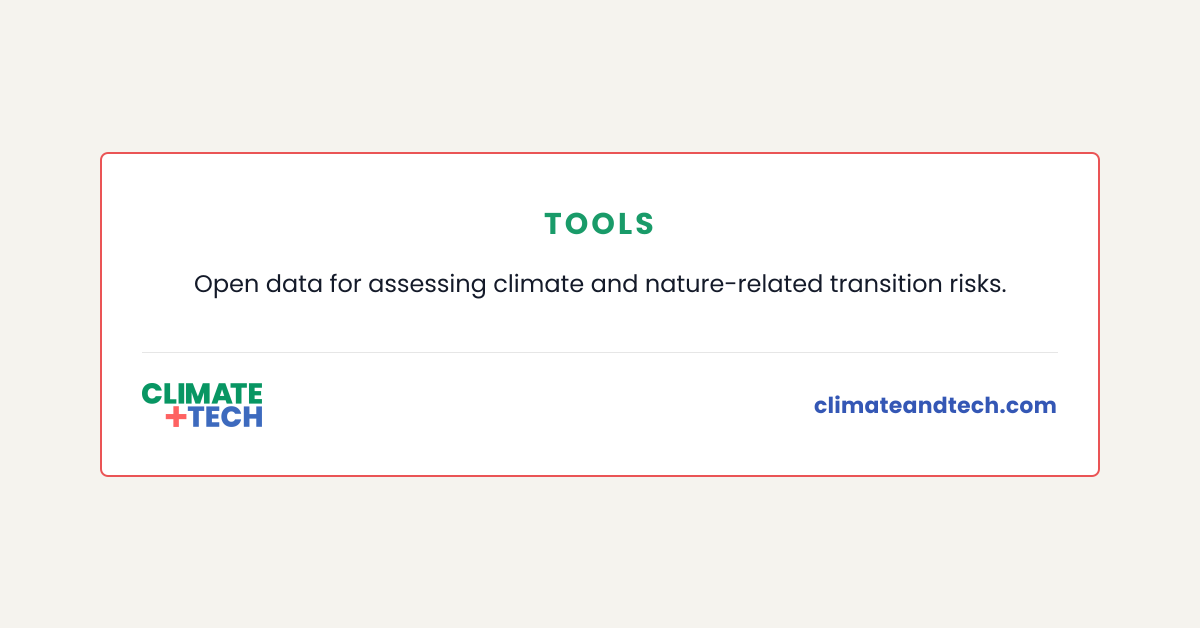 TOOLS

Open data for assessing climate and nature-related transition risks.

CLIMATE
+TECH

climateandtech.com